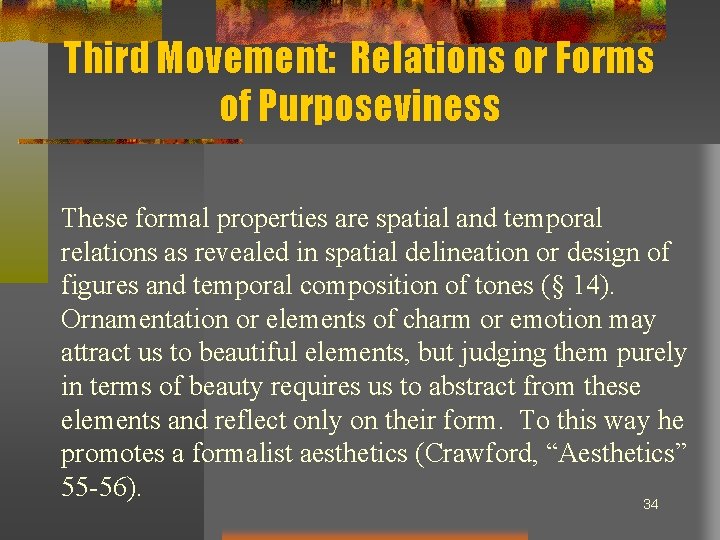 Third Movement: Relations or Forms of Purposeviness

These formal properties are spatial and temporal relations as revealed in spatial delineation or design of figures and temporal composition of tones (§ 14). Ornamentation or elements of charm or emotion may attract us to beautiful elements, but judging them purely in terms of beauty requires us to abstract from these elements and reflect only on their form. To this way he promotes a formalist aesthetics (Crawford, “Aesthetics” 55-56).

34